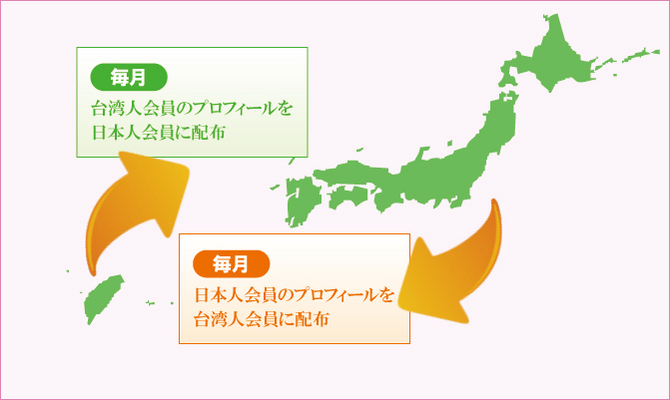 毎月

台湾人会員のプロフィールを日本人会員に配布

毎月

日本人会員のプロフィールを台湾人会員に配布